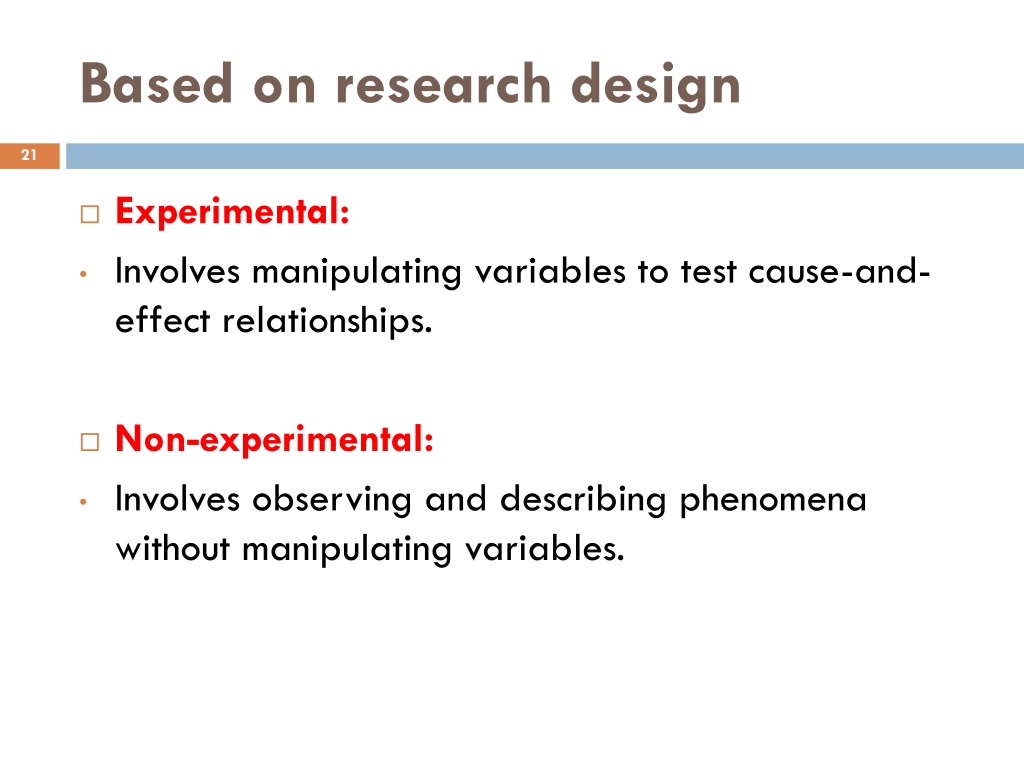 Based on research design

21

□ Experimental:

• Involves manipulating variables to test cause-and-effect relationships.

□ Non-experimental:

• Involves observing and describing phenomena without manipulating variables.